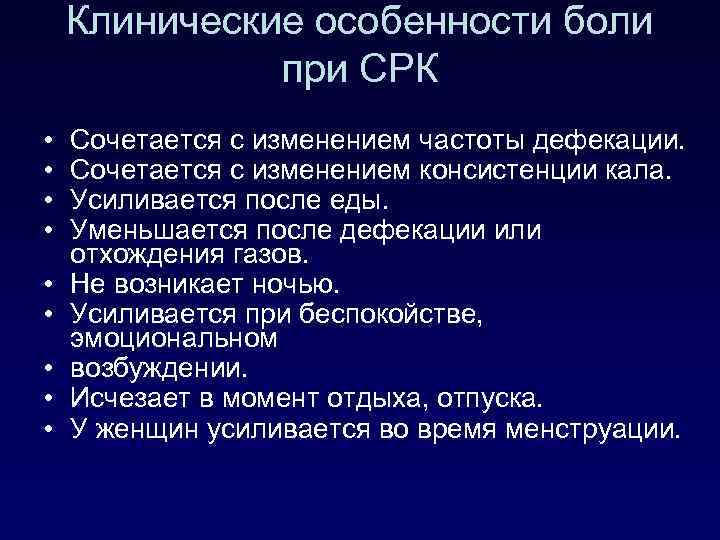 Клинические особенности боли при СРК

• Сочетается с изменением частоты дефекации.
• Сочетается с изменением консистенции кала.
• Усиливается после еды.
• Уменьшается после дефекации или отхождения газов.
• Не возникает ночью.
• Усиливается при беспокойстве, эмоциональном
• возбуждении.
• Исчезает в момент отдыха, отпуска.
• У женщин усиливается во время менструации.